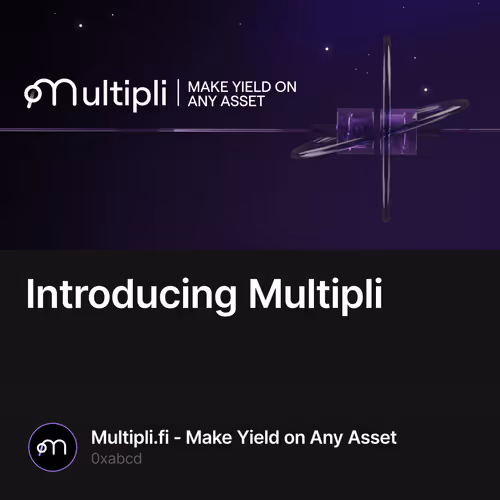 Multipli | MAKE YIELD ON ANY ASSET

Introducing Multipli

Multipli.fi - Make Yield on Any Asset
0xabcd